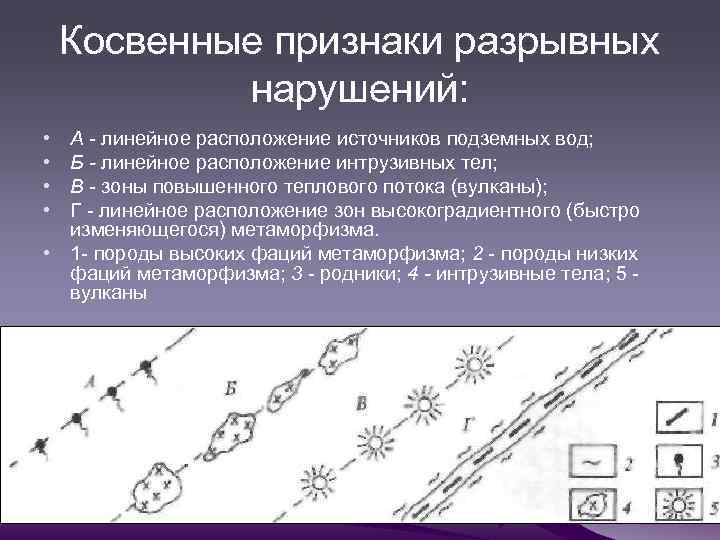 Косвенные признаки разрывных нарушений:

• А - линейное расположение источников подземных вод;
• Б - линейное расположение интрузивных тел;
• В - зоны повышенного теплового потока (вулканы);
• Г - линейное расположение зон высокоградиентного (быстро изменяющегося) метаморфизма.
• 1- породы высоких фаций метаморфизма; 2 - породы низких фаций метаморфизма; 3 - родники; 4 - интрузивные тела; 5 - вулканы

А
Б
В
Г
1
2
3
4
5